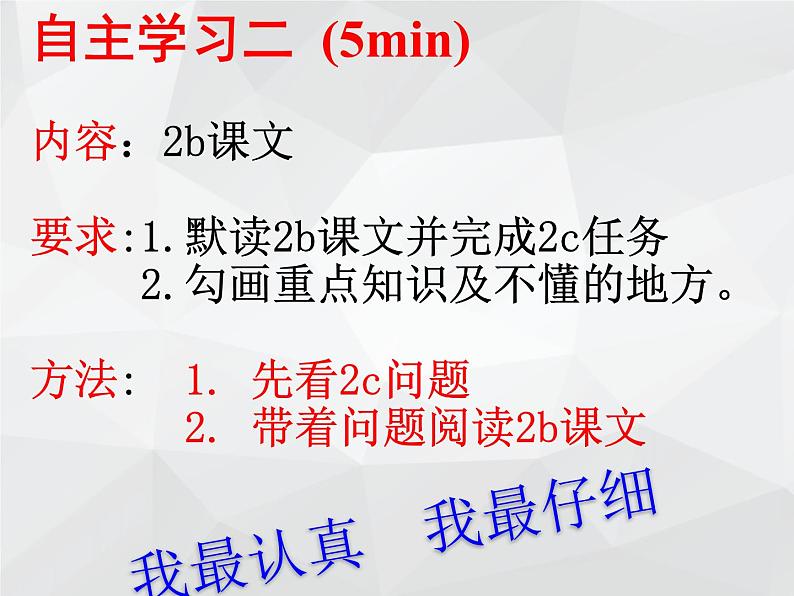 自主学习二 (5min)

内容：2b课文

要求:1.默读2b课文并完成2c任务
2.勾画重点知识及不懂的地方。

方法： 1. 先看2c问题
2. 带着问题阅读2b课文

我最认真 我最仔细